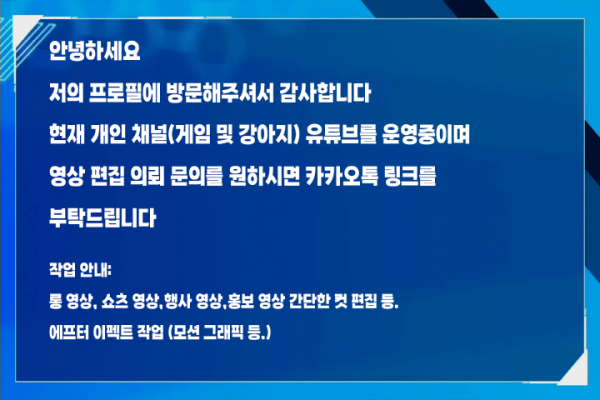 안녕하세요

저의 프로필에 방문해주셔서 감사합니다

현재 개인 채널(게임 및 강아지) 유튜브를 운영중이며

영상 편집 의뢰 문의를 원하시면 카카오톡 링크를

부탁드립니다

작업 안내:

롱 영상, 쇼츠 영상,행사 영상,홍보 영상 간단한 컷 편집 등.

에프터 이펙트 작업 (모션 그래픽 등.)